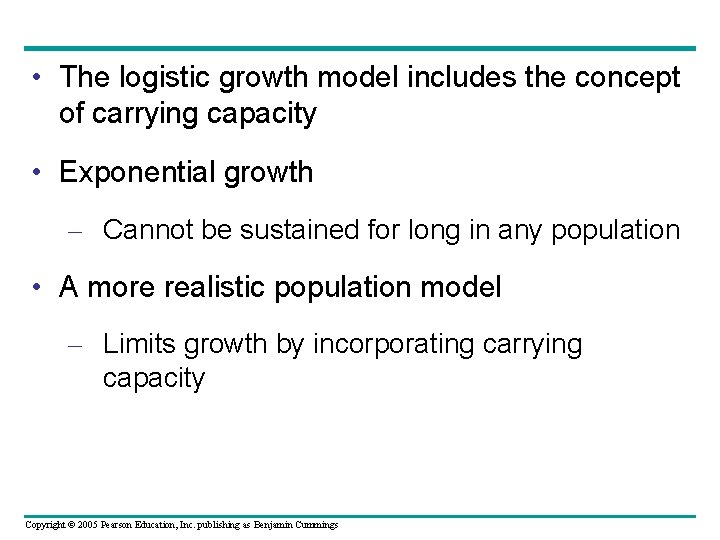 • The logistic growth model includes the concept of carrying capacity

• Exponential growth

– Cannot be sustained for long in any population

• A more realistic population model

– Limits growth by incorporating carrying capacity

Copyright © 2005 Pearson Education, Inc. publishing as Benjamin Cummings